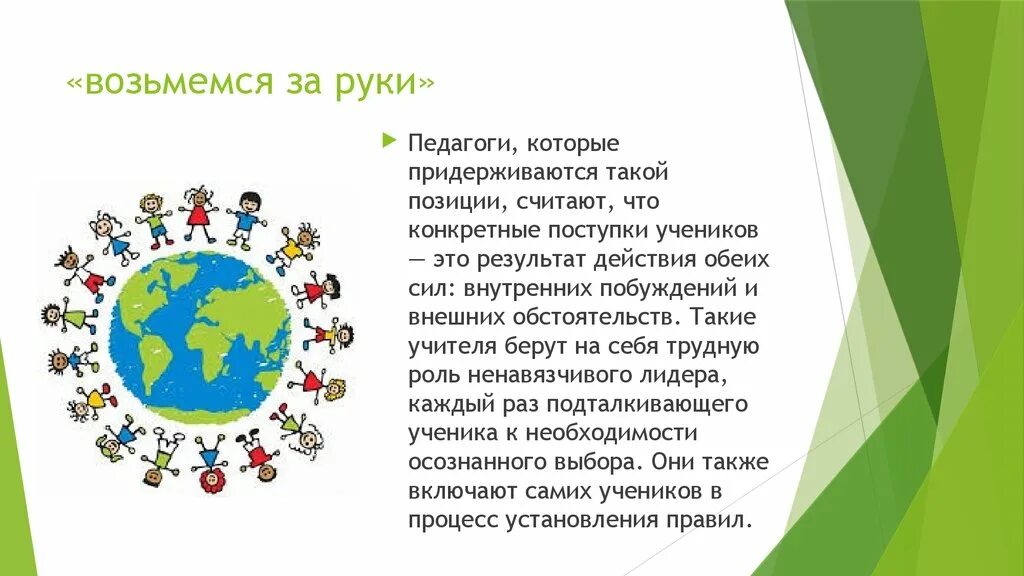 «возьмемся за руки»

Педагоги, которые придерживаются такой позиции, считают, что конкретные поступки учеников — это результат действия обеих сил: внутренних побуждений и внешних обстоятельств. Такие учителя берут на себя трудную роль ненавязчивого лидера, каждый раз подталкивающего ученика к необходимости осознанного выбора. Они также включают самих учеников в процесс установления правил.